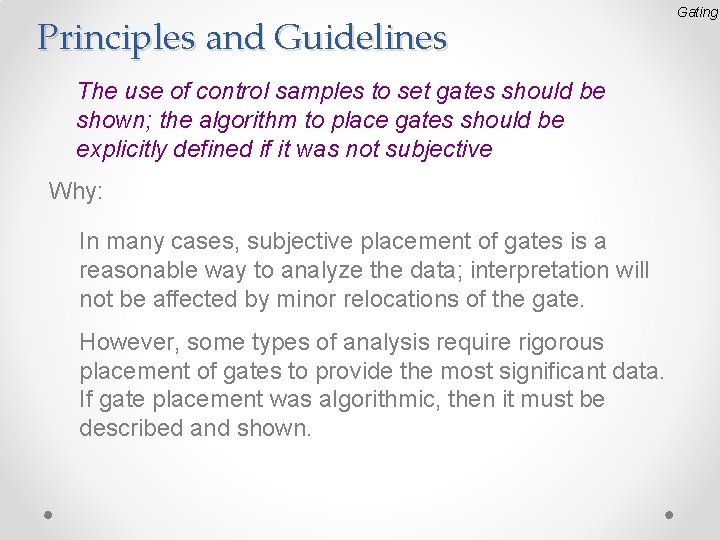 Gating

Principles and Guidelines

The use of control samples to set gates should be shown; the algorithm to place gates should be explicitly defined if it was not subjective

Why:

In many cases, subjective placement of gates is a reasonable way to analyze the data; interpretation will not be affected by minor relocations of the gate.

However, some types of analysis require rigorous placement of gates to provide the most significant data. If gate placement was algorithmic, then it must be described and shown.